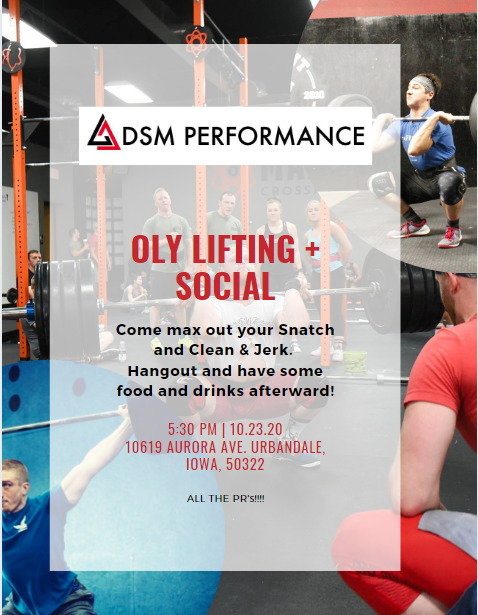 DSM PERFORMANCE

OLY LIFTING + SOCIAL

Come max out your Snatch and Clean & Jerk. Hangout and have some food and drinks afterward!

5:30 PM | 10.23.20
10619 AURORA AVE. URBANDALE, IOWA, 50322

ALL THE PR's!!!!